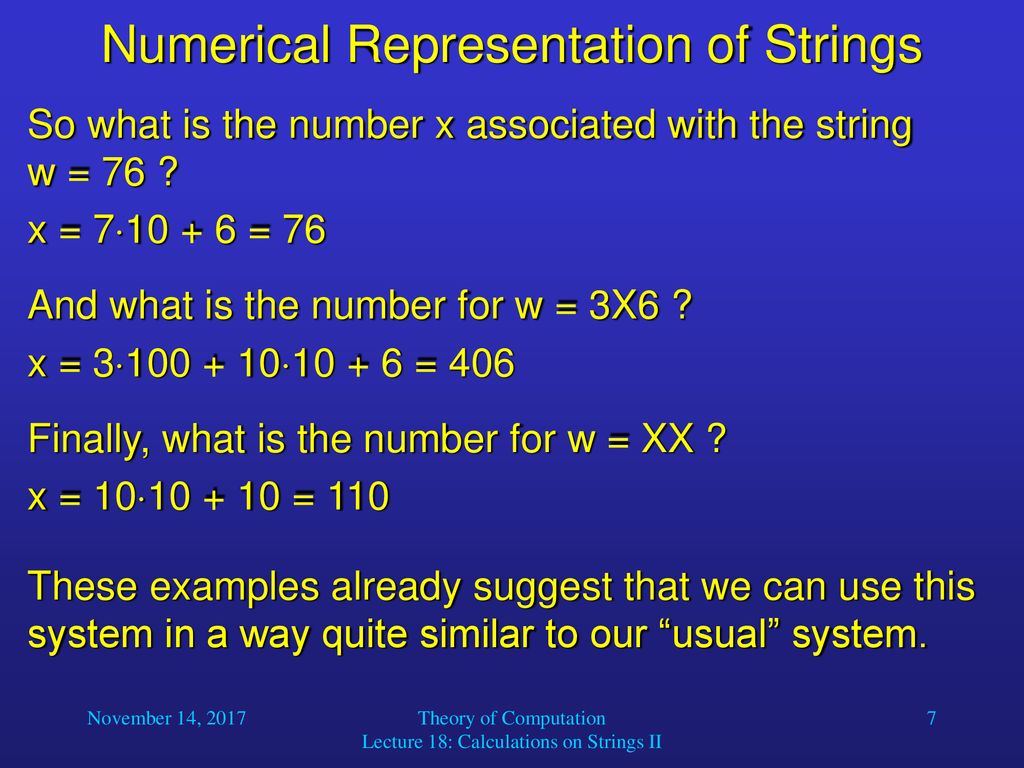 Numerical Representation of Strings

So what is the number x associated with the string w = 76 ?

$x = 7 \cdot 10 + 6 = 76$

And what is the number for w = 3X6 ?

$x = 3 \cdot 100 + 10 \cdot 10 + 6 = 406$

Finally, what is the number for w = XX ?

$x = 10 \cdot 10 + 10 = 110$

These examples already suggest that we can use this system in a way quite similar to our “usual” system.

November 14, 2017

Theory of Computation
Lecture 18: Calculations on Strings II

7